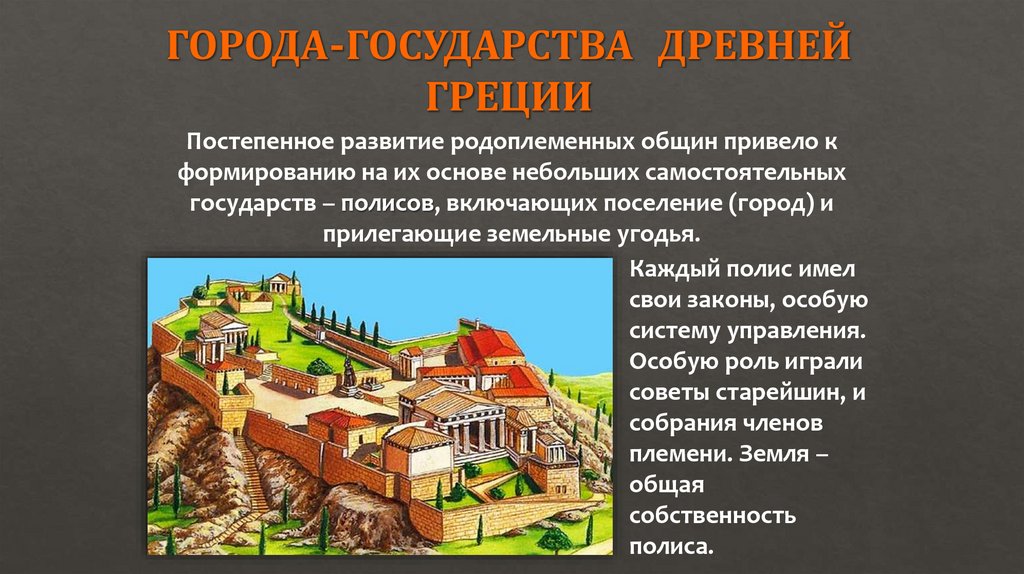 ГОРОДА-ГОСУДАРСТВА ДРЕВНЕЙ ГРЕЦИИ

Постепенное развитие родоплеменных общин привело к формированию на их основе небольших самостоятельных государств – полисов, включающих поселение (город) и прилегающие земельные угодья.

Каждый полис имел свои законы, особую систему управления. Особую роль играли советы старейшин, и собрания членов племени. Земля – общая собственность полиса.